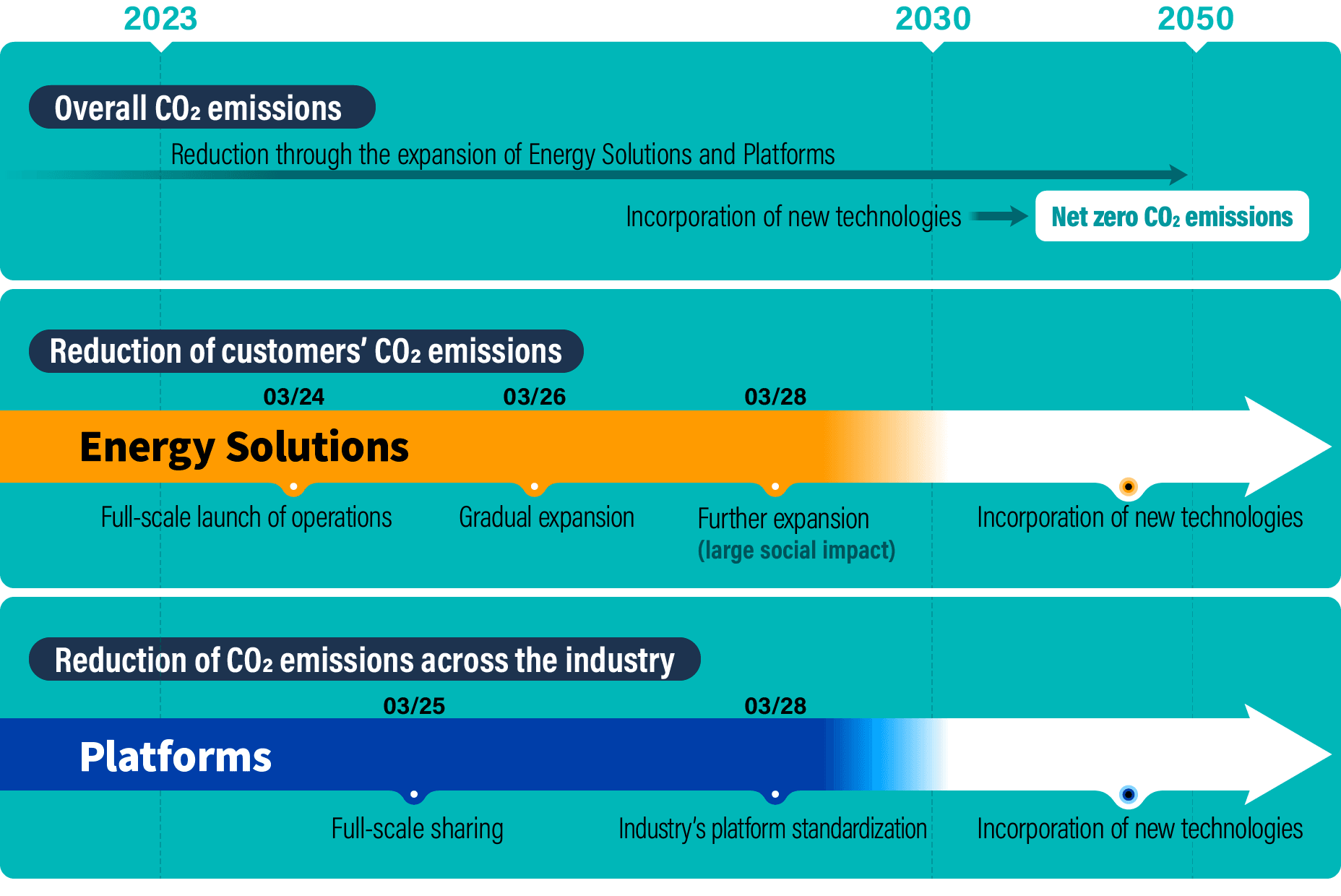 2023

2030

2050

Overall $CO_2$ emissions

Reduction through the expansion of Energy Solutions and Platforms

Incorporation of new technologies

Net zero $CO_2$ emissions

Reduction of customers' $CO_2$ emissions

03/24

03/26

03/28

Energy Solutions

Full-scale launch of operations

Gradual expansion

Further expansion (large social impact)

Incorporation of new technologies

Reduction of $CO_2$ emissions across the industry

03/25

03/28

Platforms

Full-scale sharing

Industry's platform standardization

Incorporation of new technologies